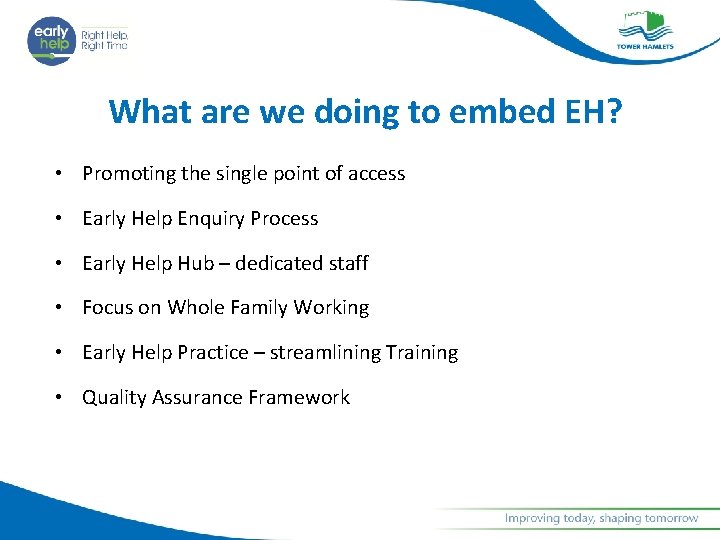 early help
Right Help, Right Time

TOWER HAMLETS

What are we doing to embed EH?

• Promoting the single point of access
• Early Help Enquiry Process
• Early Help Hub – dedicated staff
• Focus on Whole Family Working
• Early Help Practice – streamlining Training
• Quality Assurance Framework

Improving today, shaping tomorrow